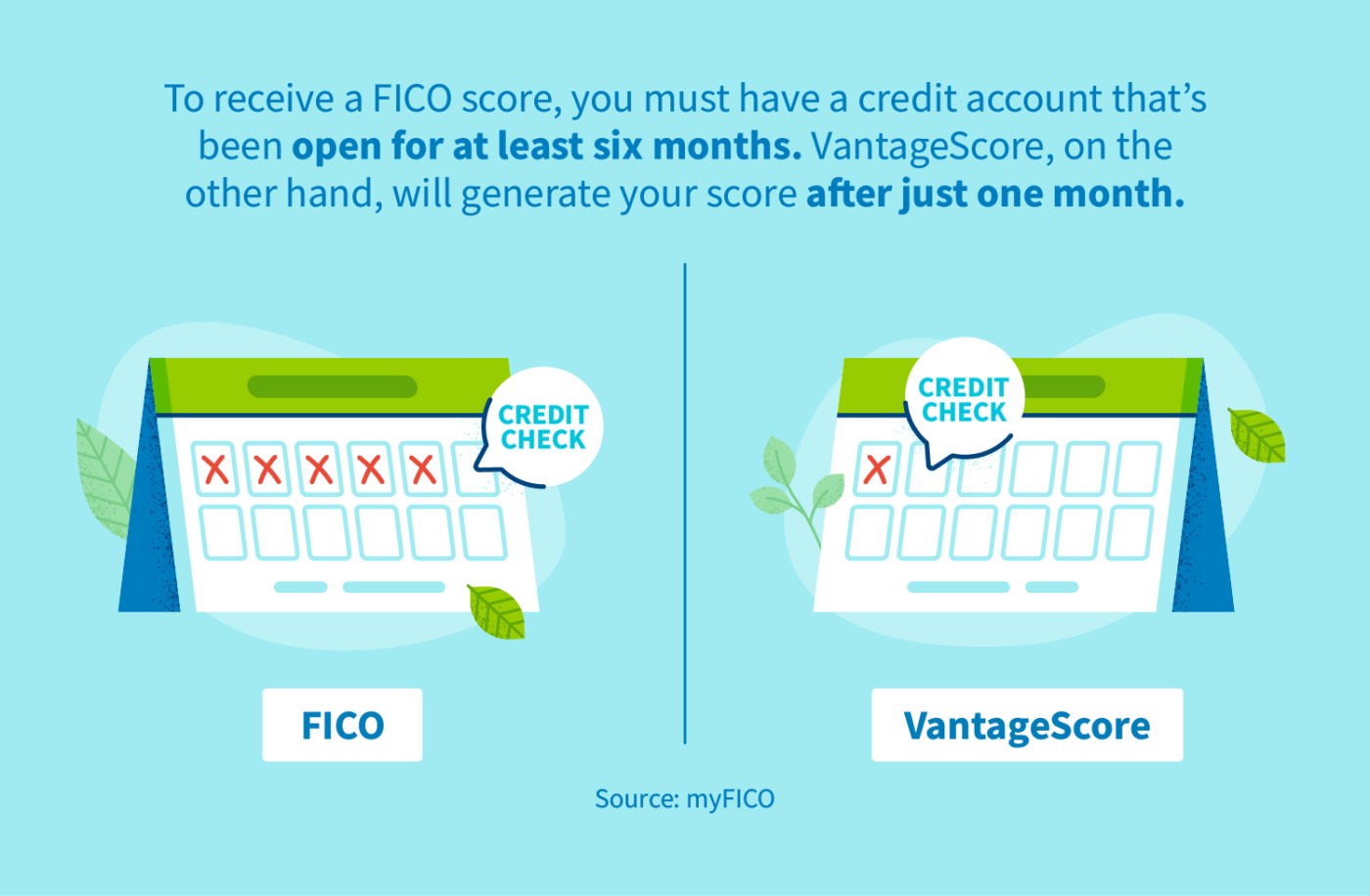 To receive a FICO score, you must have a credit account that's been open for at least six months. VantageScore, on the other hand, will generate your score after just one month.

CREDIT CHECK

FICO

CREDIT CHECK

VantageScore

Source: myFICO